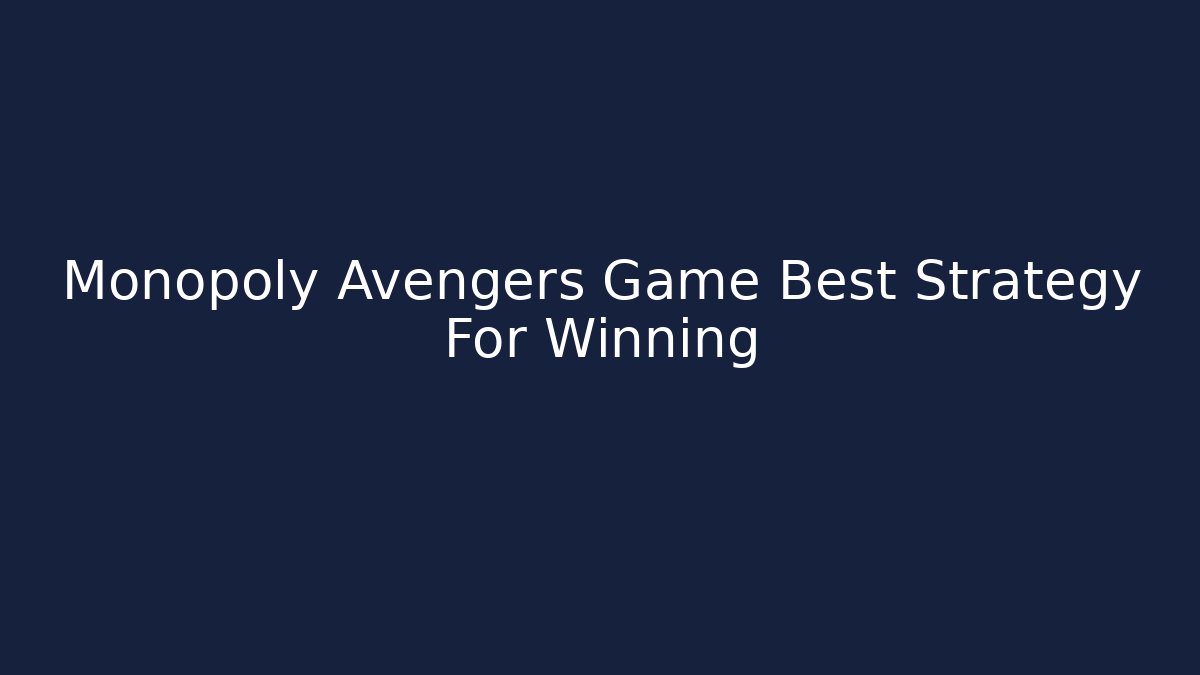 Monopoly Avengers Game Best Strategy For Winning